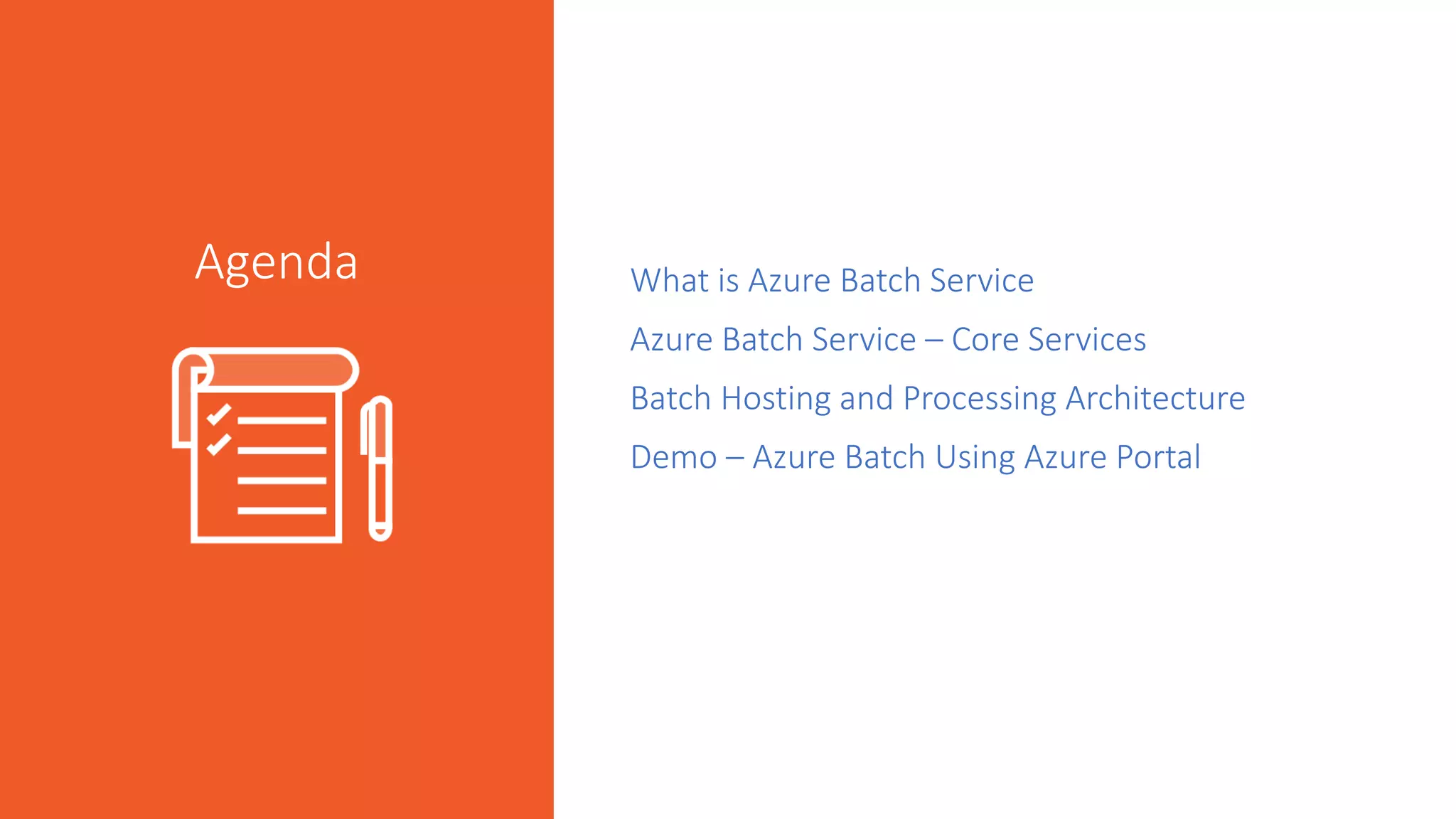 Agenda

What is Azure Batch Service

Azure Batch Service – Core Services

Batch Hosting and Processing Architecture

Demo – Azure Batch Using Azure Portal